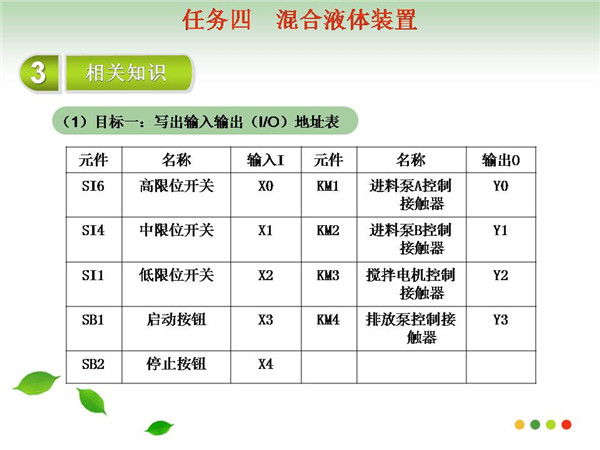 任务四　混合液体装置

3 相关知识

（1）目标一：写出输入输出（I/O）地址表

| 元件 | 名称 | 输入I | 元件 | 名称 | 输出O |
|---|---|---|---|---|---|
| SI6 | 高限位开关 | X0 | KM1 | 进料泵A控制接触器 | Y0 |
| SI4 | 中限位开关 | X1 | KM2 | 进料泵B控制接触器 | Y1 |
| SI1 | 低限位开关 | X2 | KM3 | 搅拌电机控制接触器 | Y2 |
| SB1 | 启动按钮 | X3 | KM4 | 排放泵控制接触器 | Y3 |
| SB2 | 停止按钮 | X4 | | | |